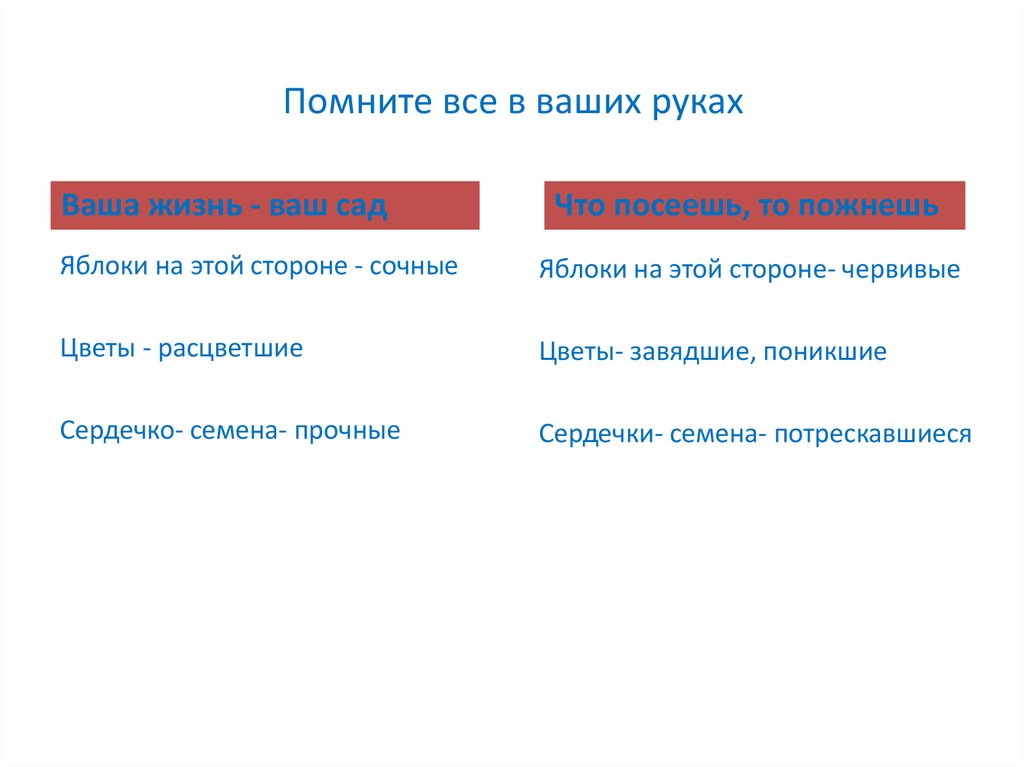 Помните все в ваших руках

Ваша жизнь - ваш сад

Яблоки на этой стороне - сочные

Цветы - расцветшие

Сердечко- семена- прочные

Что посеешь, то пожнешь

Яблоки на этой стороне- червивые

Цветы- завядшие, поникшие

Сердечки- семена- потрескавшиеся